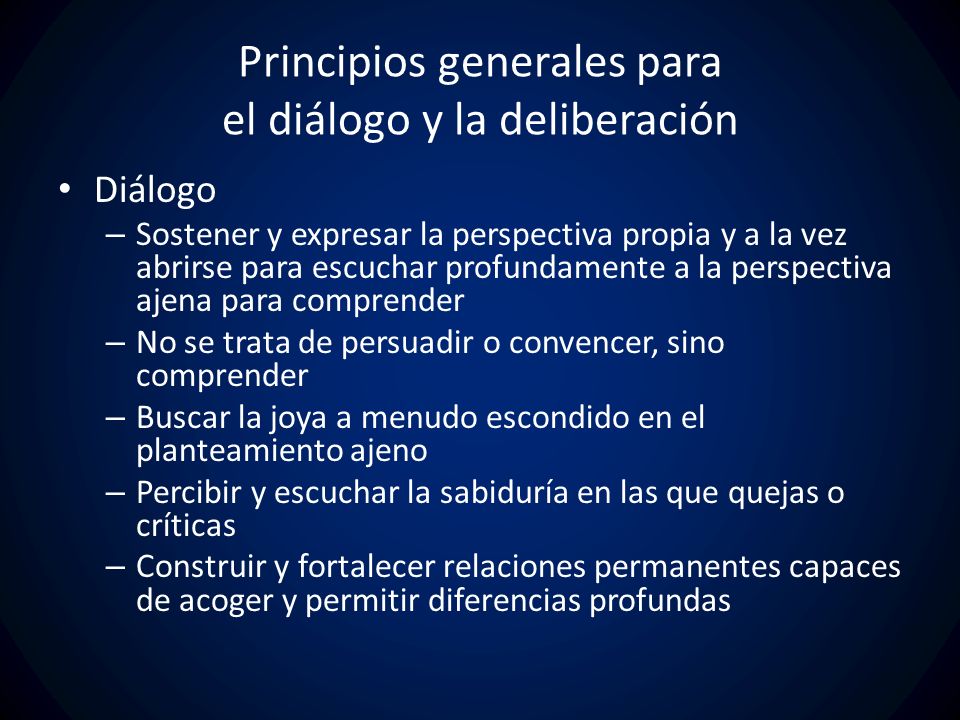 Principios generales para el diálogo y la deliberación

• Diálogo
– Sostener y expresar la perspectiva propia y a la vez abrirse para escuchar profundamente a la perspectiva ajena para comprender
– No se trata de persuadir o convencer, sino comprender
– Buscar la joya a menudo escondido en el planteamiento ajeno
– Percibir y escuchar la sabiduría en las que quejas o críticas
– Construir y fortalecer relaciones permanentes capaces de acoger y permitir diferencias profundas